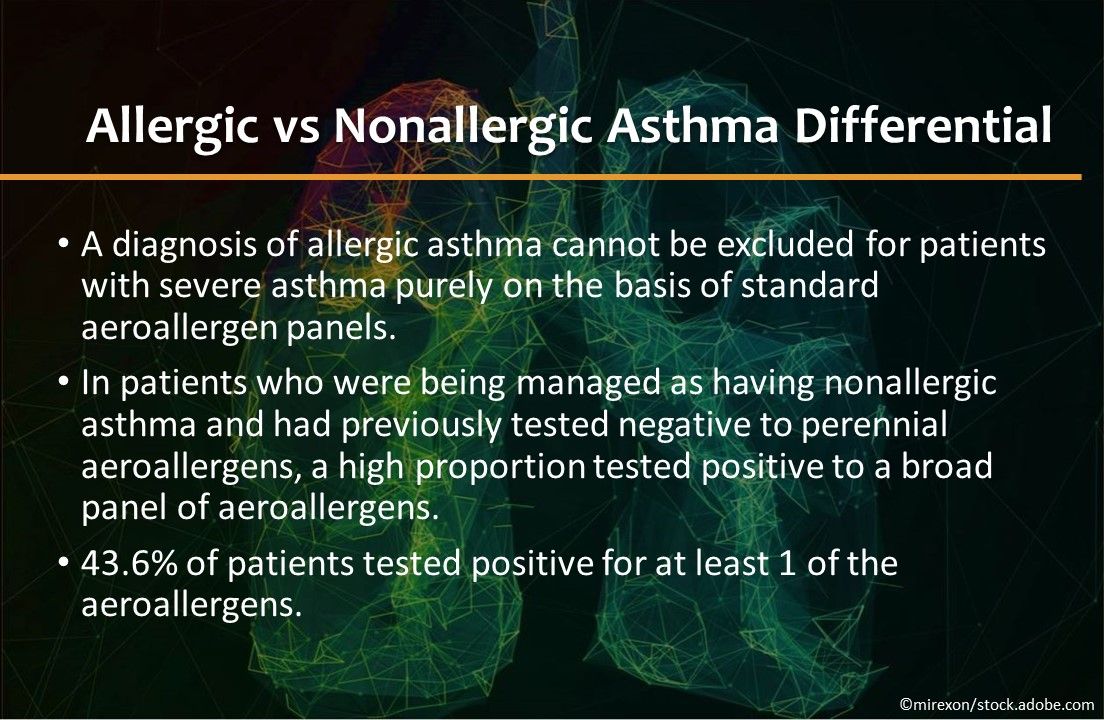 Allergic vs Nonallergic Asthma Differential

• A diagnosis of allergic asthma cannot be excluded for patients with severe asthma purely on the basis of standard aeroallergen panels.

• In patients who were being managed as having nonallergic asthma and had previously tested negative to perennial aeroallergens, a high proportion tested positive to a broad panel of aeroallergens.

• 43.6% of patients tested positive for at least 1 of the aeroallergens.

©mirexon/stock.adobe.com